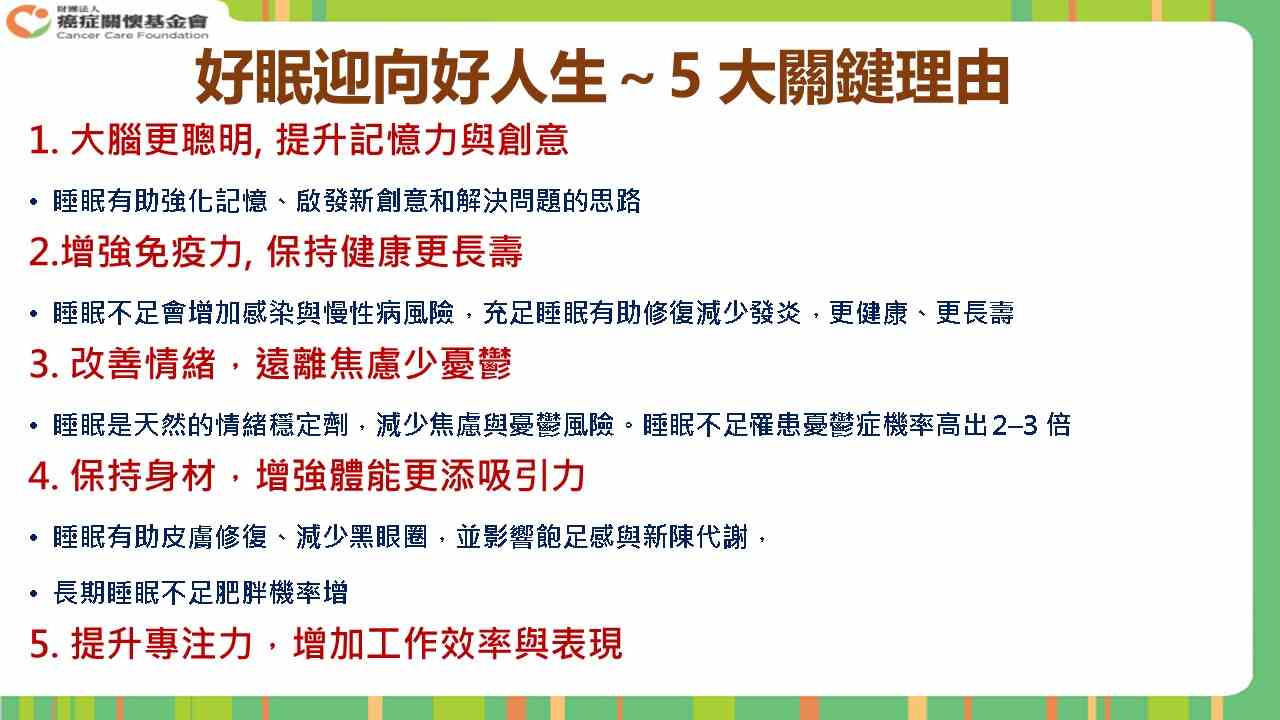 財團法人
癌症關懷基金會
Cancer Care Foundation

好眠迎向好人生 ~ 5 大關鍵理由

1. 大腦更聰明, 提升記憶力與創意

• 睡眠有助強化記憶、啟發新創意和解決問題的思路

2.增強免疫力, 保持健康更長壽

• 睡眠不足會增加感染與慢性病風險，充足睡眠有助修復減少發炎，更健康、更長壽

3. 改善情緒，遠離焦慮少憂鬱

• 睡眠是天然的情緒穩定劑，減少焦慮與憂鬱風險。睡眠不足罹患憂鬱症機率高出2–3 倍

4. 保持身材，增強體能更添吸引力

• 睡眠有助皮膚修復、減少黑眼圈，並影響飽足感與新陳代謝，

• 長期睡眠不足肥胖機率增

5. 提升專注力，增加工作效率與表現